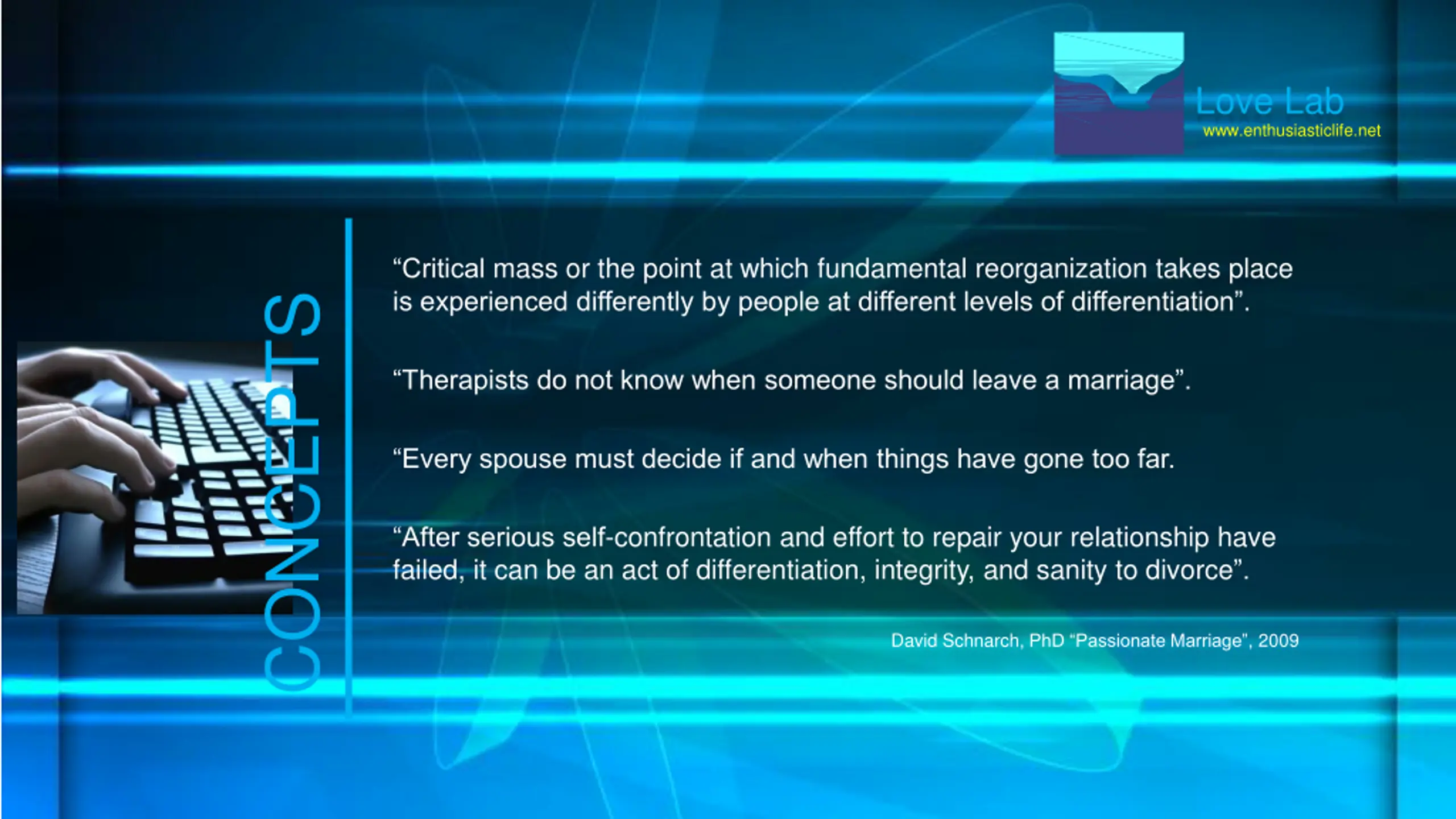 Love Lab
www.enthusiasticlife.net

CONCEPTS

“Critical mass or the point at which fundamental reorganization takes place is experienced differently by people at different levels of differentiation”.

“Therapists do not know when someone should leave a marriage”.

“Every spouse must decide if and when things have gone too far.

“After serious self-confrontation and effort to repair your relationship have failed, it can be an act of differentiation, integrity, and sanity to divorce”.

David Schnarch, PhD “Passionate Marriage”, 2009